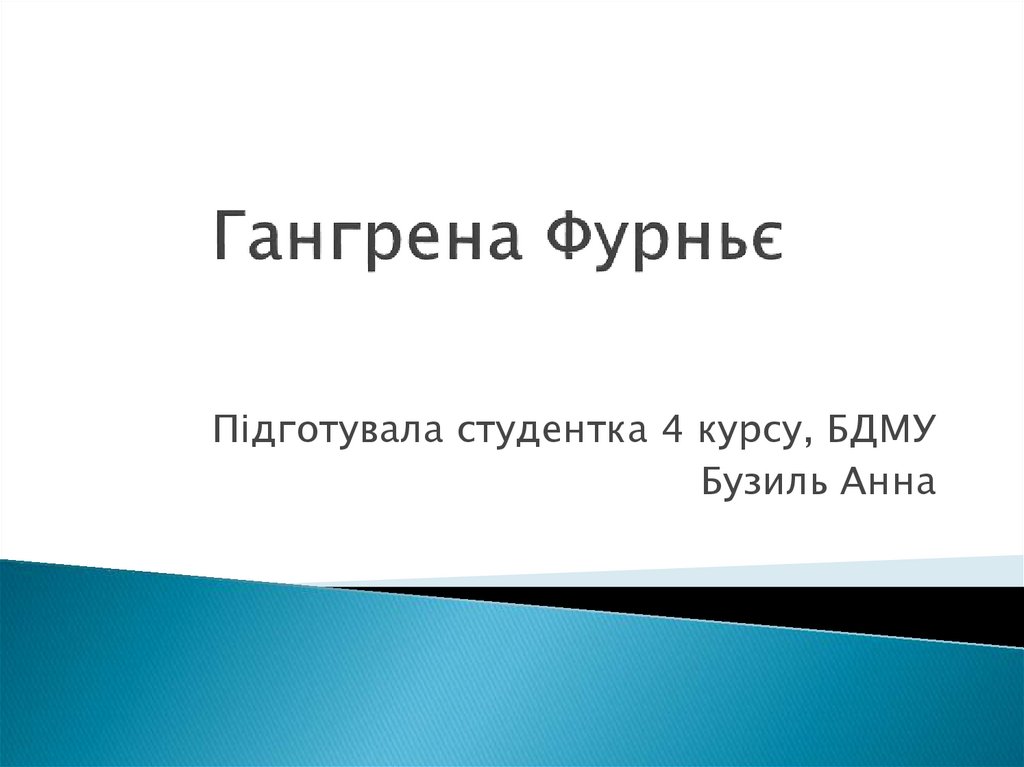 Гангрена Фурньє

Підготувала студентка 4 курсу, БДМУ
Бузиль Анна